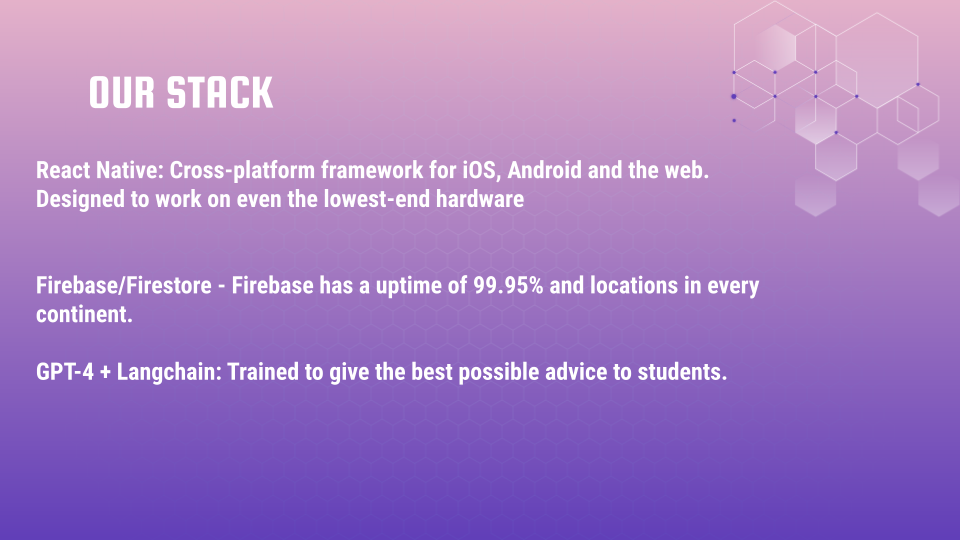 OUR STACK

React Native: Cross-platform framework for iOS, Android and the web. Designed to work on even the lowest-end hardware

Firebase/Firestore - Firebase has a uptime of 99.95% and locations in every continent.

GPT-4 + Langchain: Trained to give the best possible advice to students.